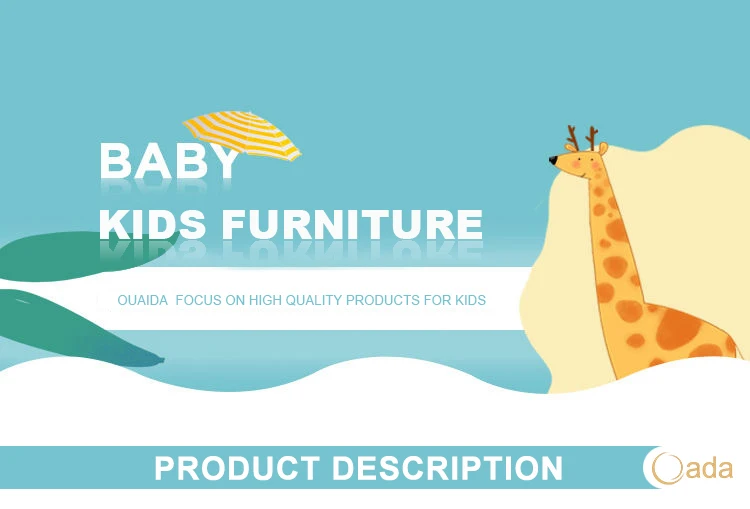 BABY
KIDS FURNITURE

OUAIDA FOCUS ON HIGH QUALITY PRODUCTS FOR KIDS

PRODUCT DESCRIPTION

Oada